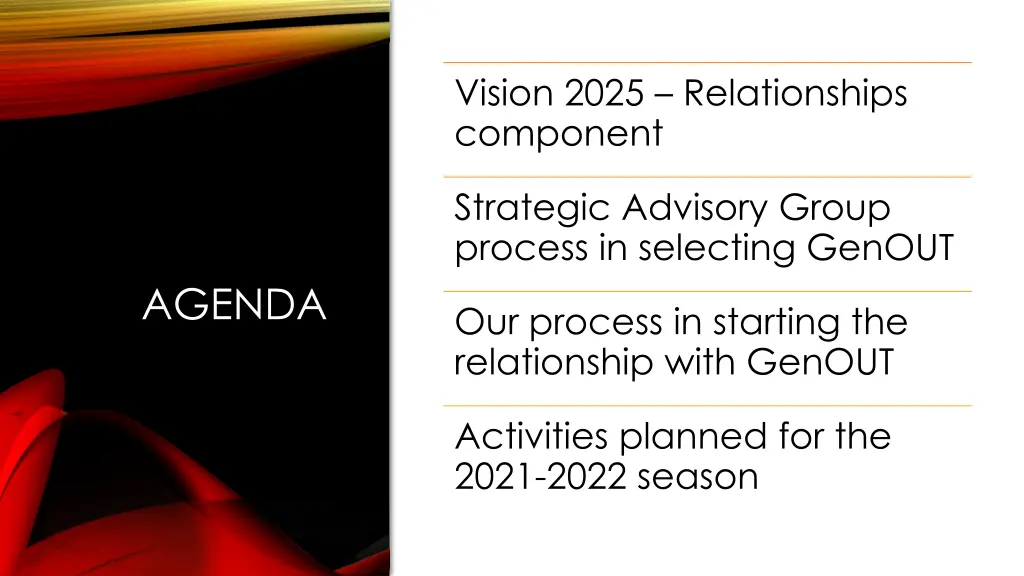 AGENDA

Vision 2025 – Relationships component

Strategic Advisory Group process in selecting GenOUT

Our process in starting the relationship with GenOUT

Activities planned for the 2021-2022 season